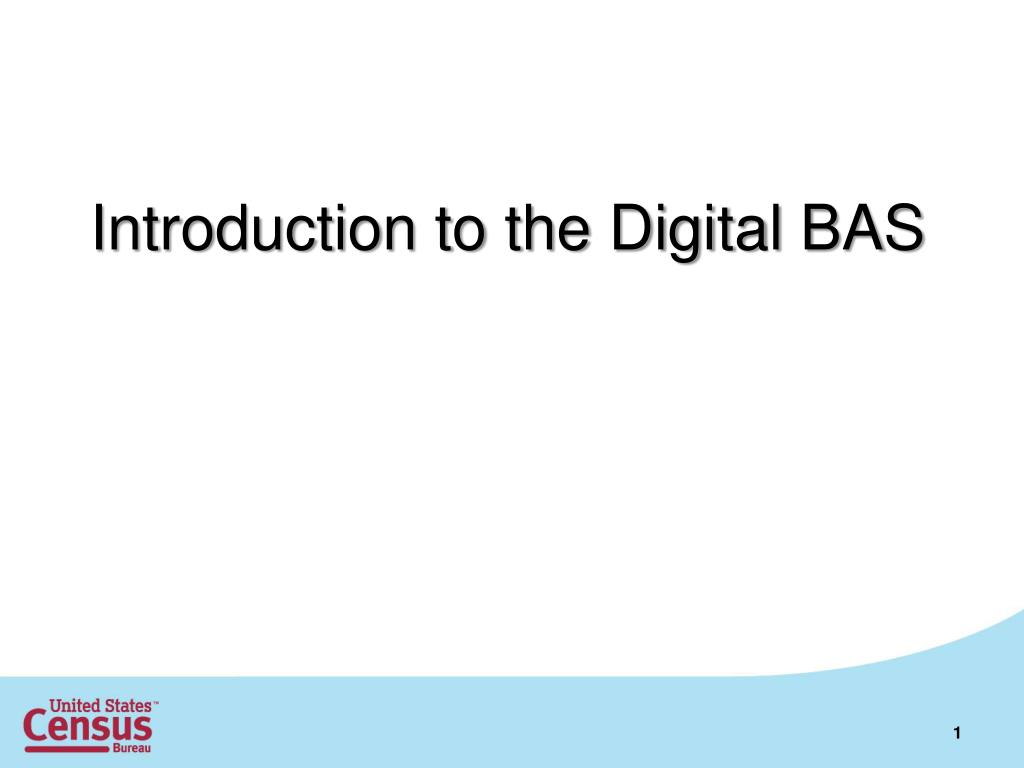 Introduction to the Digital BAS

United States™
Census
Bureau

1